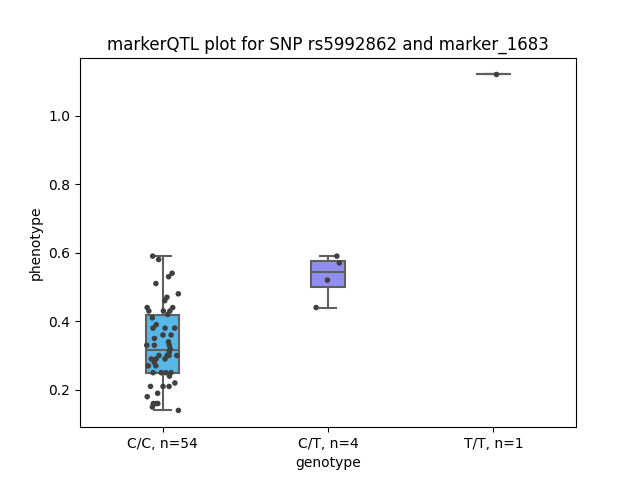 markerQTL plot for SNP rs5992862 and marker_1683

phenotype

1.0
0.8
0.6
0.4
0.2

C/C, n=54
C/T, n=4
T/T, n=1

genotype